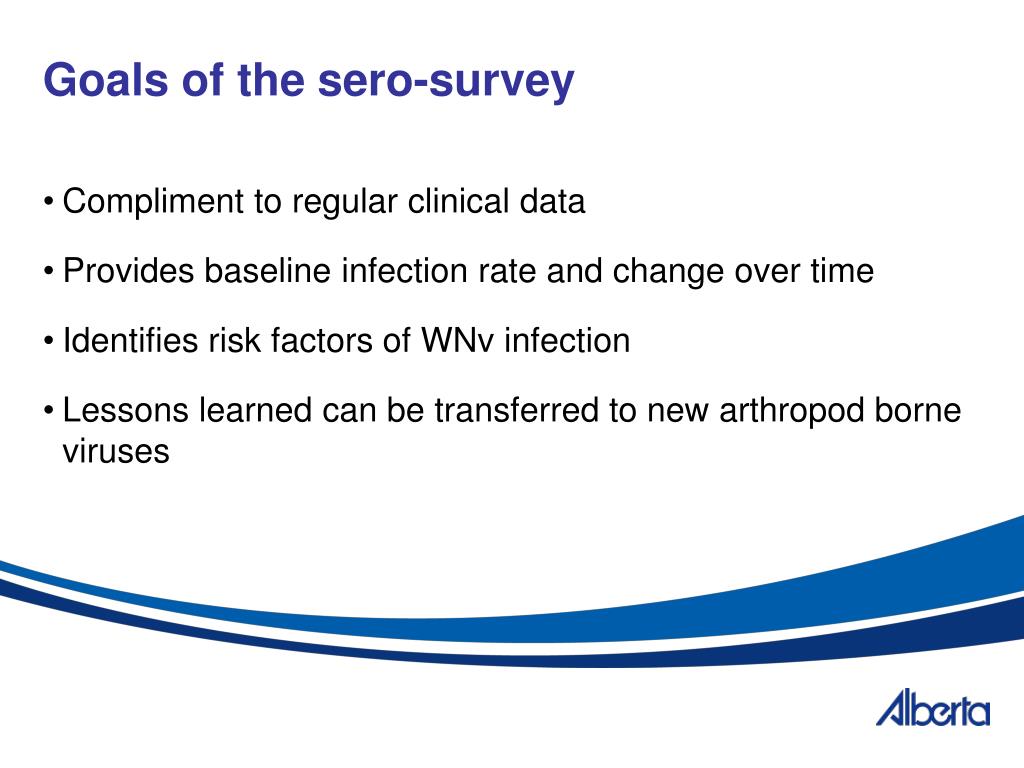 Goals of the sero-survey

• Compliment to regular clinical data

• Provides baseline infection rate and change over time

• Identifies risk factors of WNv infection

• Lessons learned can be transferred to new arthropod borne viruses

Alberta